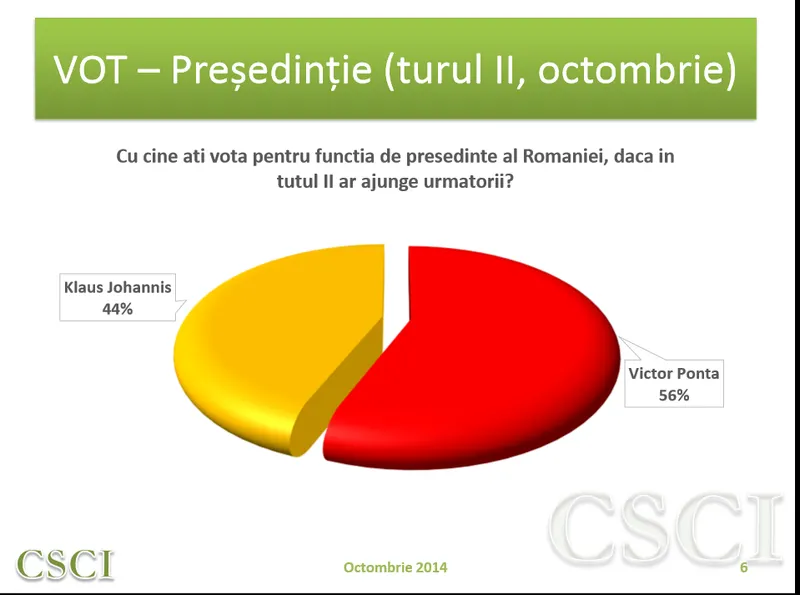 VOT – Președinție (turul II, octombrie)

Cu cine ati vota pentru functia de presedinte al Romaniei, daca in tutul II ar ajunge urmatorii?

Klaus Johannis
44%

Victor Ponta
56%

CSCI

CSCI

Octombrie 2014

6